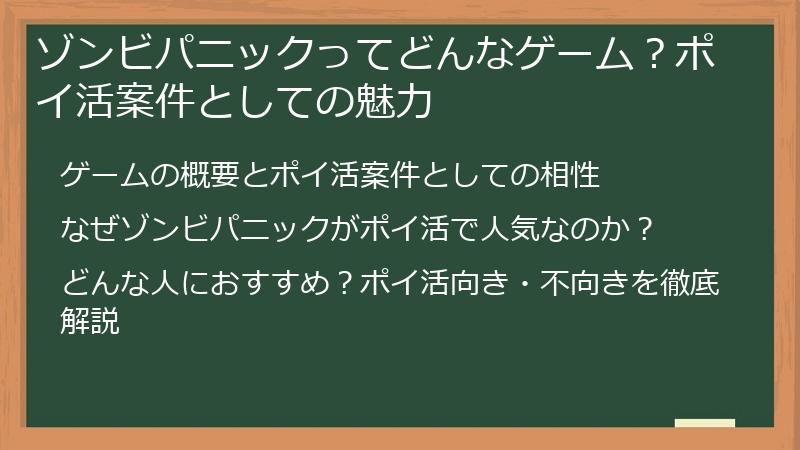 ゾンビパニックってどんなゲーム？ポイ活案件としての魅力

ゲームの概要とポイ活案件としての相性

なぜゾンビパニックがポイ活で人気なのか？

どんな人におすすめ？ポイ活向き・不向きを徹底解説